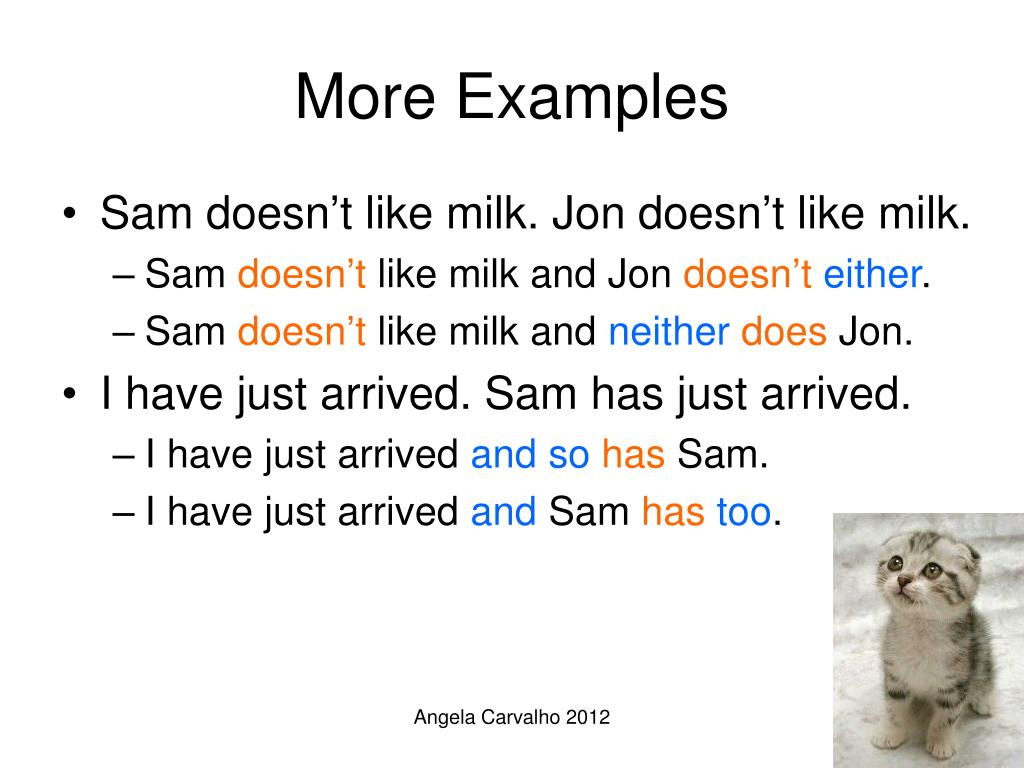 More Examples

• Sam doesn’t like milk. Jon doesn’t like milk.
– Sam doesn’t like milk and Jon doesn’t either.
– Sam doesn’t like milk and neither does Jon.
• I have just arrived. Sam has just arrived.
– I have just arrived and so has Sam.
– I have just arrived and Sam has too.

Angela Carvalho 2012